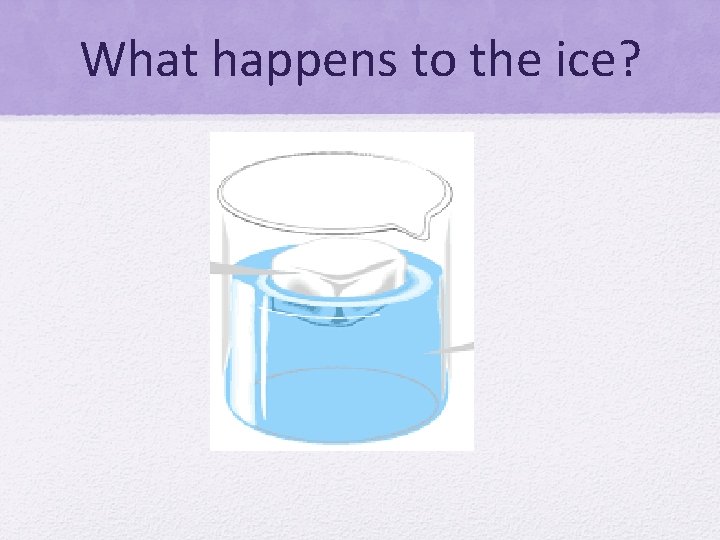 What happens to the ice?